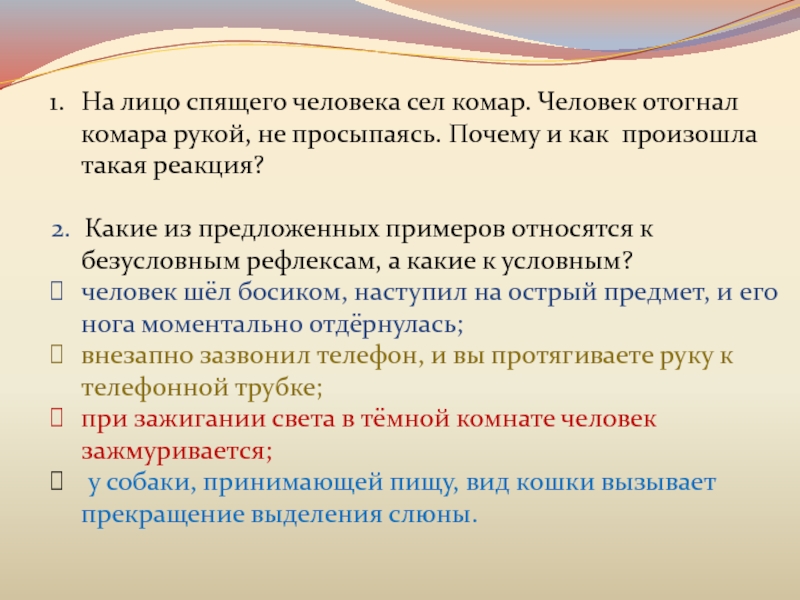 1. На лицо спящего человека сел комар. Человек отогнал комара рукой, не просыпаясь. Почему и как произошла такая реакция?

2. Какие из предложенных примеров относятся к безусловным рефлексам, а какие к условным?
 человек шёл босиком, наступил на острый предмет, и его нога моментально отдёрнулась;
 внезапно зазвонил телефон, и вы протягиваете руку к телефонной трубке;
 при зажигании света в тёмной комнате человек зажмуривается;
 у собаки, принимающей пищу, вид кошки вызывает прекращение выделения слюны.